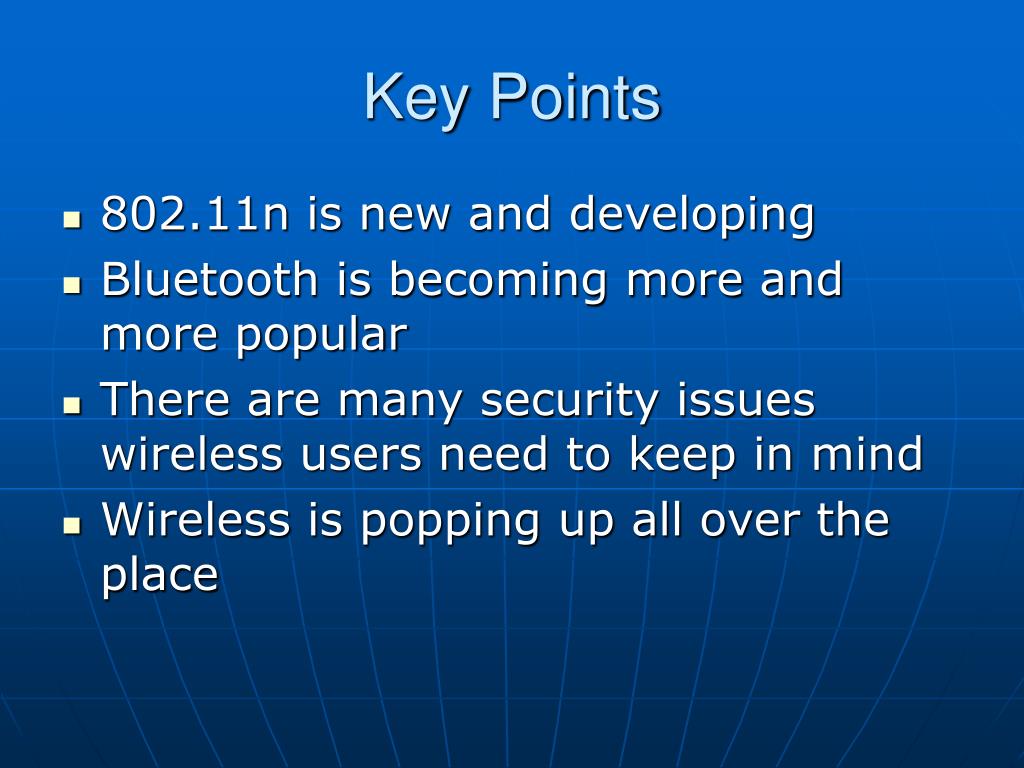 Key Points

- 802.11n is new and developing
- Bluetooth is becoming more and more popular
- There are many security issues wireless users need to keep in mind
- Wireless is popping up all over the place